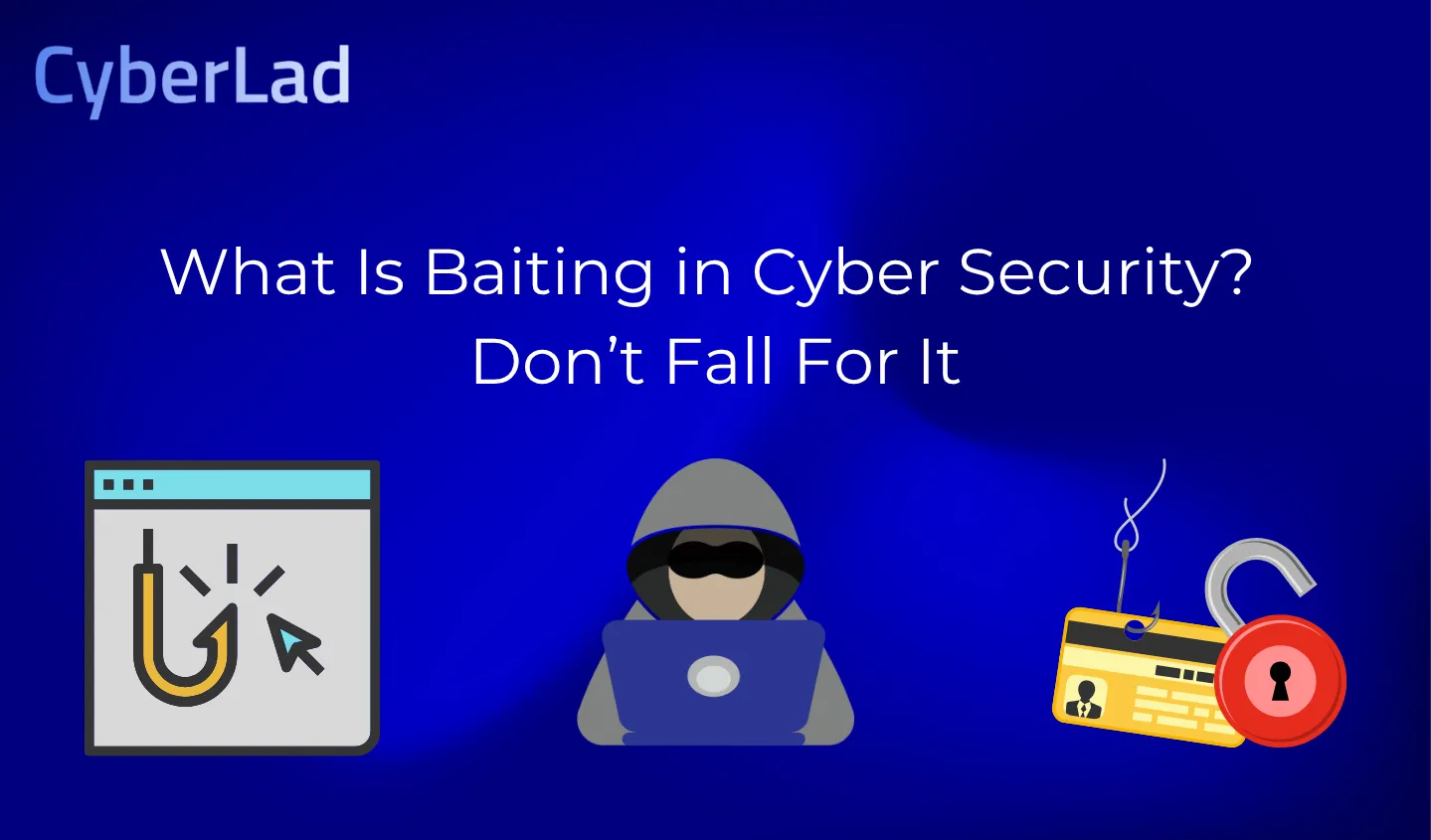 CyberLad

What Is Baiting in Cyber Security?
Don’t Fall For It